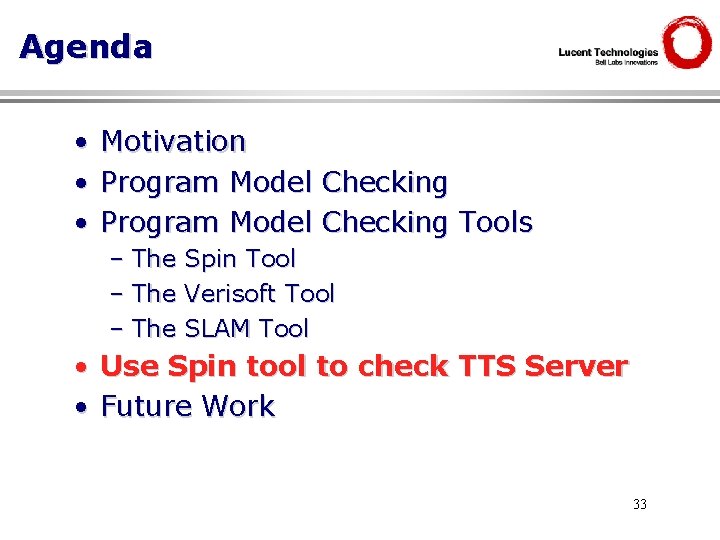 Agenda

Lucent Technologies
Bell Labs Innovations

• Motivation
• Program Model Checking
• Program Model Checking Tools
– The Spin Tool
– The Verisoft Tool
– The SLAM Tool
• Use Spin tool to check TTS Server
• Future Work

33